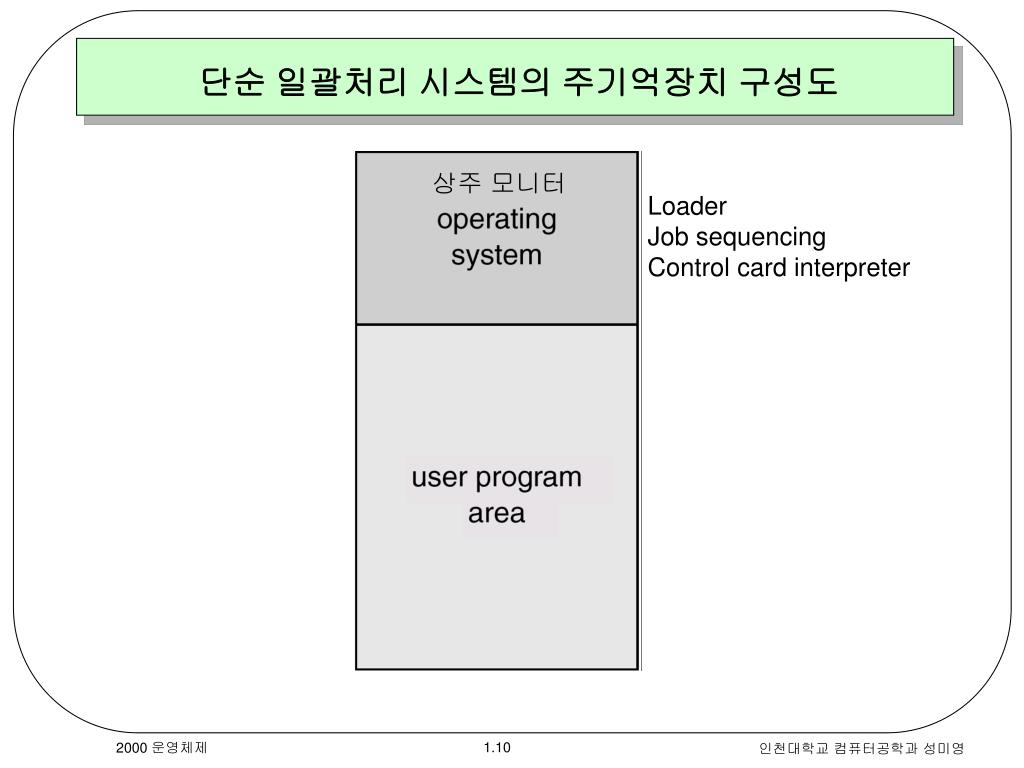 단순 일괄처리 시스템의 주기억장치 구성도

상주 모니터
operating system

Loader
Job sequencing
Control card interpreter

user program area

2000 운영체제

1.10

인천대학교 컴퓨터공학과 성미영